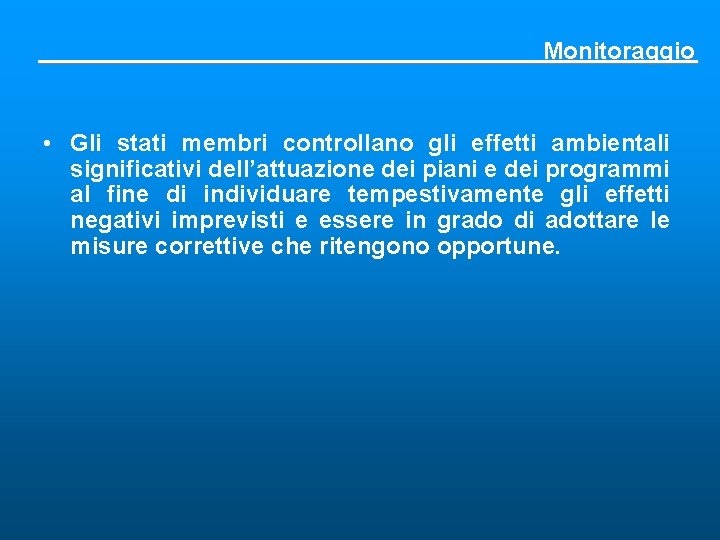 Monitoraggio

• Gli stati membri controllano gli effetti ambientali significativi dell’attuazione dei piani e dei programmi al fine di individuare tempestivamente gli effetti negativi imprevisti e essere in grado di adottare le misure correttive che ritengono opportune.